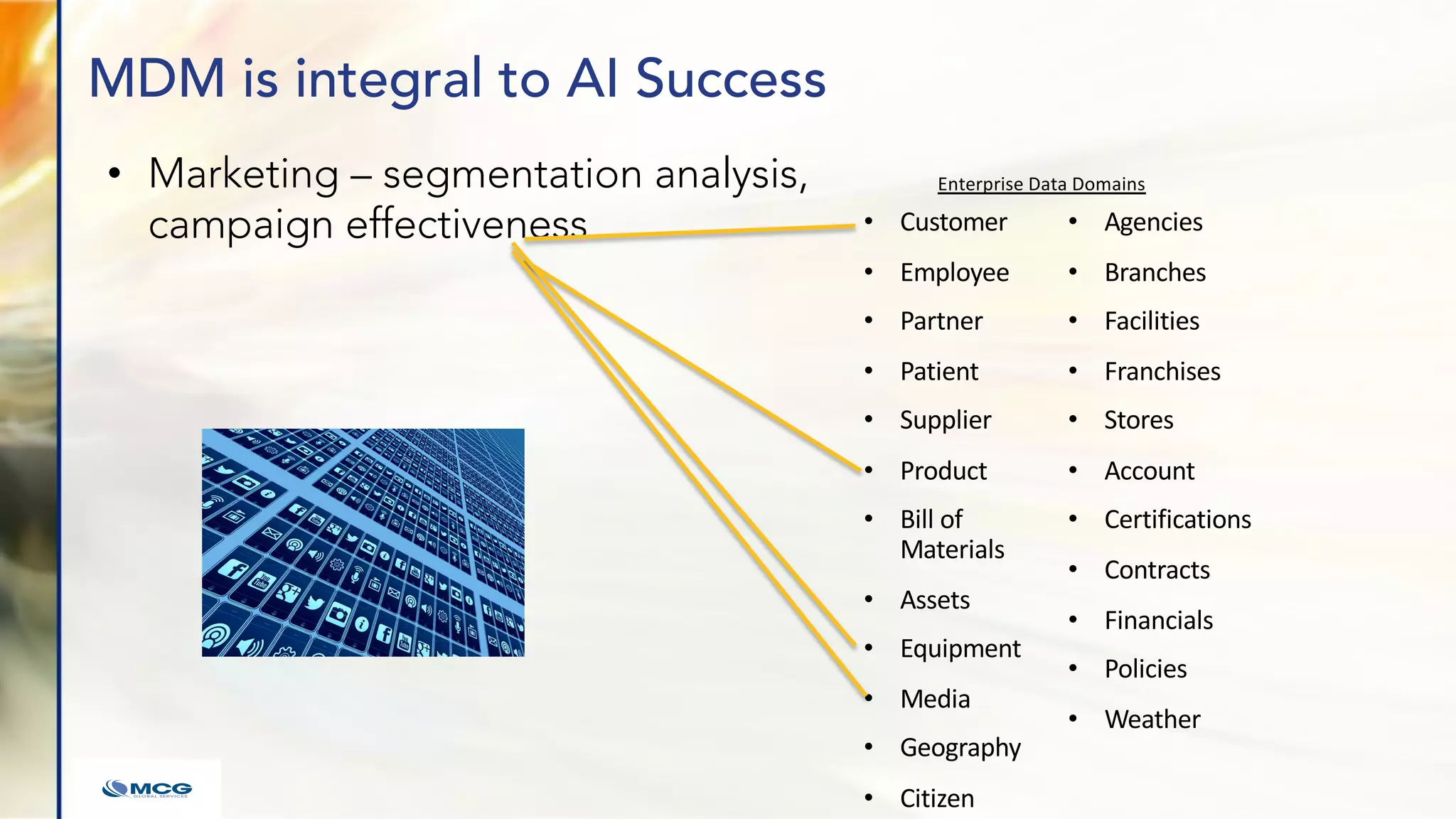 MDM is integral to AI Success

• Marketing – segmentation analysis, campaign effectiveness

Enterprise Data Domains

• Customer
• Employee
• Partner
• Patient
• Supplier
• Product
• Bill of Materials
• Assets
• Equipment
• Media
• Geography
• Citizen

• Agencies
• Branches
• Facilities
• Franchises
• Stores
• Account
• Certifications
• Contracts
• Financials
• Policies
• Weather

MCG GLOBAL SERVICES